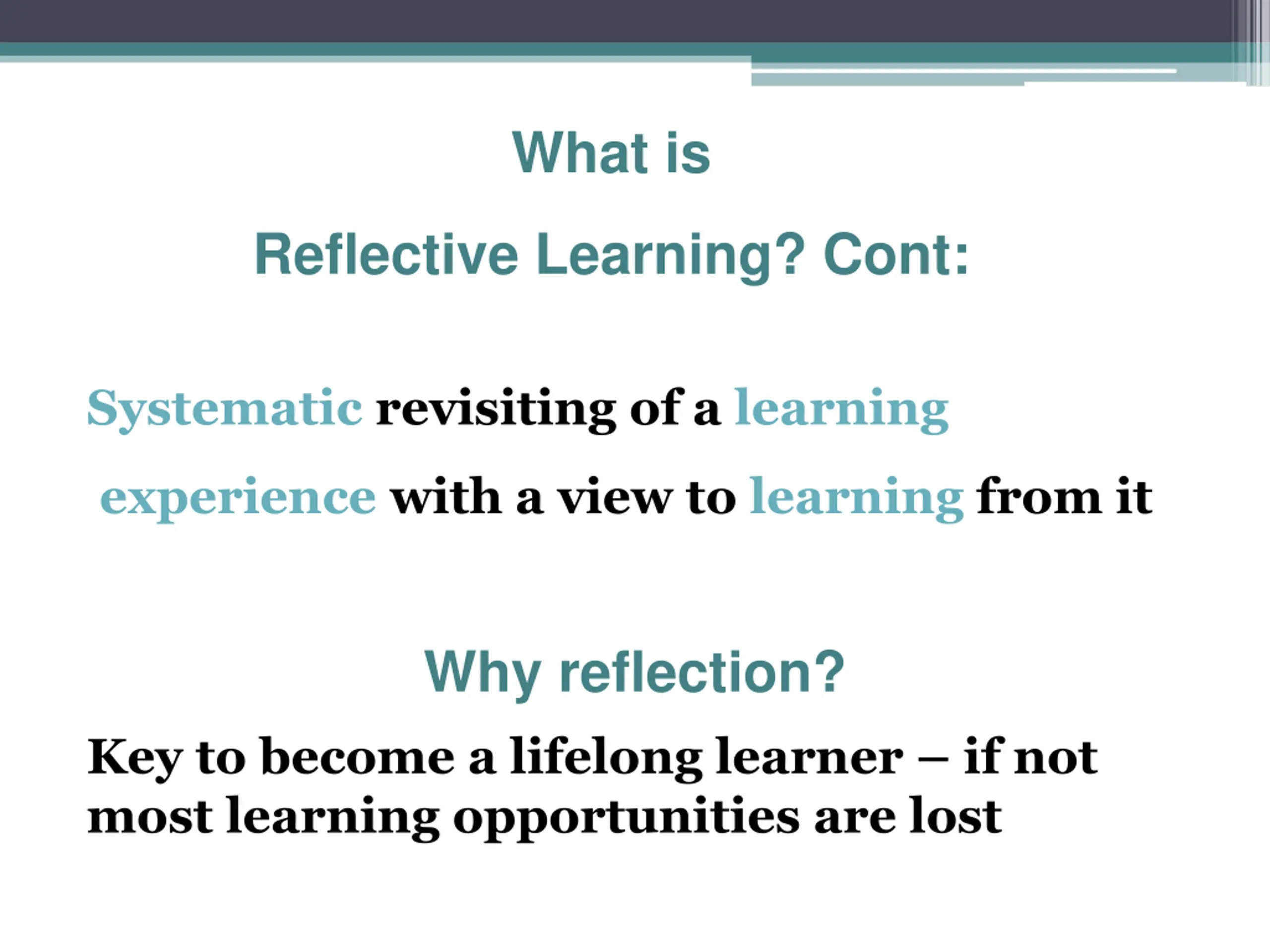 What is

Reflective Learning? Cont:

Systematic revisiting of a learning experience with a view to learning from it

Why reflection?

Key to become a lifelong learner – if not most learning opportunities are lost